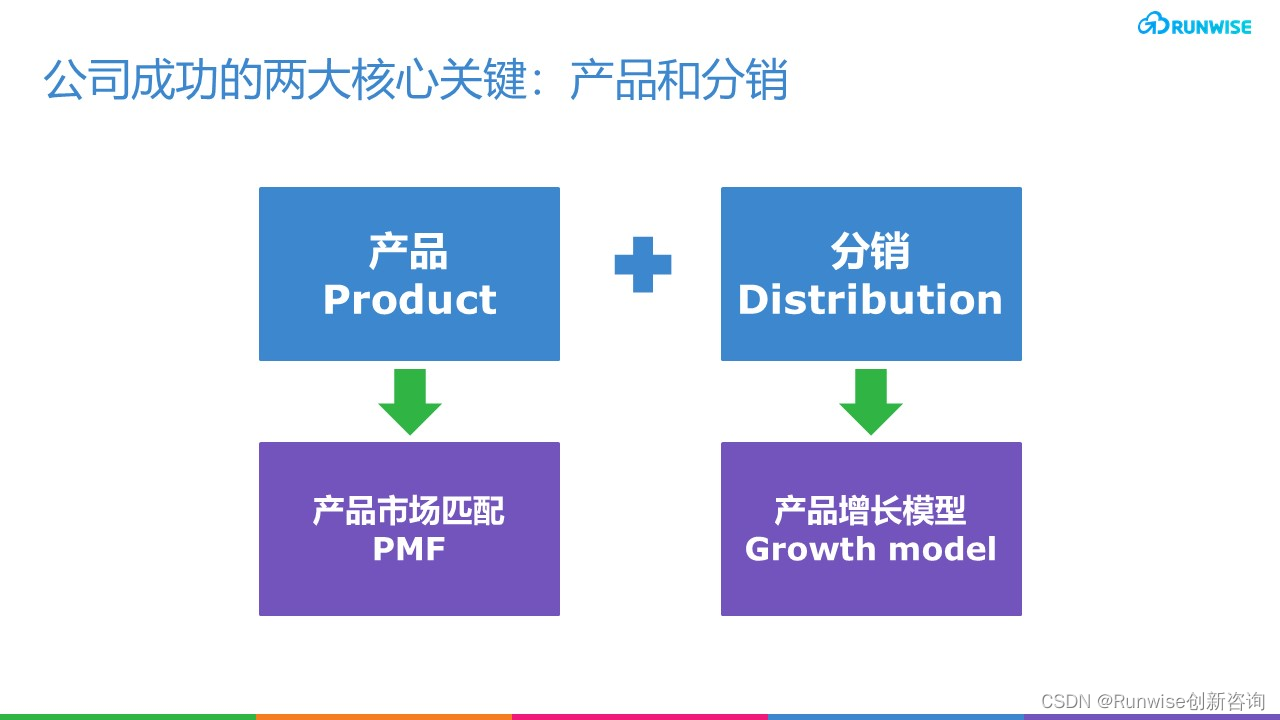 RUNWISE

公司成功的两大核心关键：产品和分销

产品
Product

分销
Distribution

产品市场匹配
PMF

产品增长模型
Growth model

CSDN @Runwise创新咨询